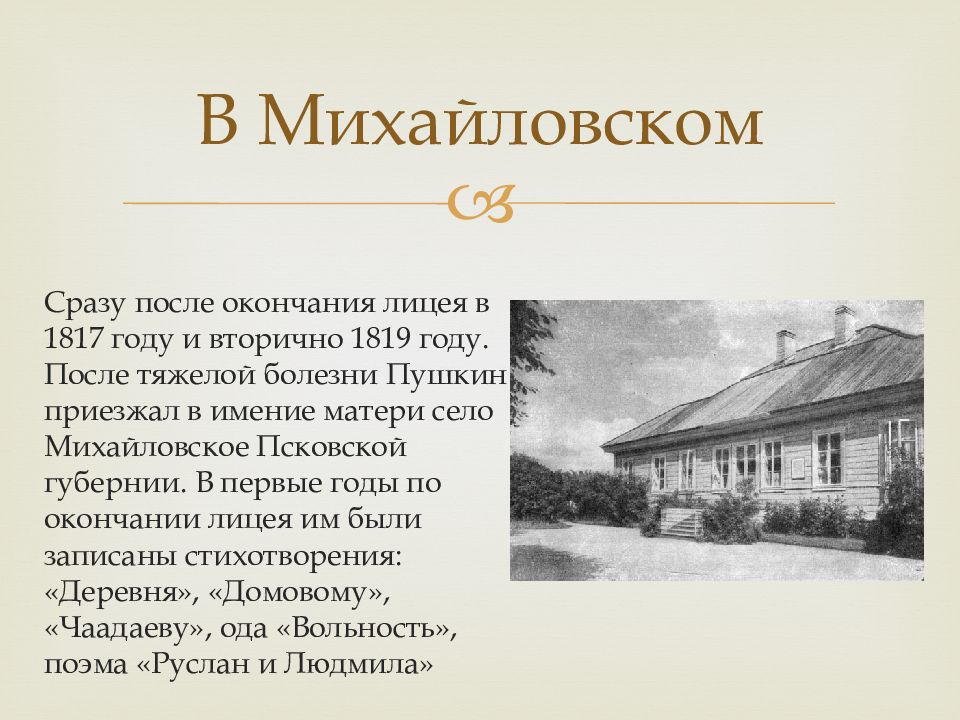 В Михайловском

Сразу после окончания лицея в 1817 году и вторично 1819 году. После тяжелой болезни Пушкин приезжал в имение матери село Михайловское Псковской губернии. В первые годы по окончании лицея им были записаны стихотворения: «Деревня», «Домовому», «Чаадаеву», ода «Вольность», поэма «Руслан и Людмила»